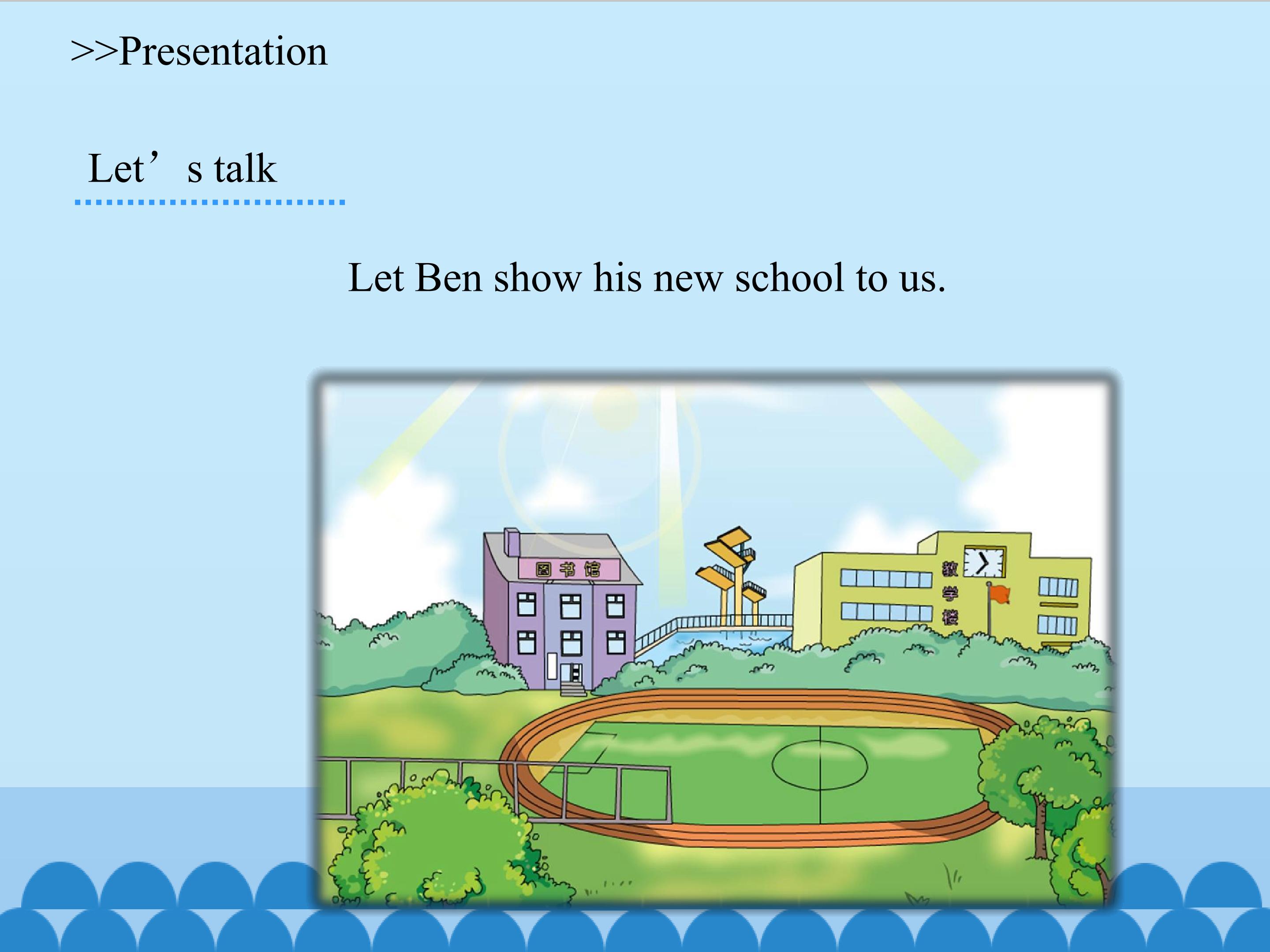 >>Presentation

Let’s talk

Let Ben show his new school to us.

图书馆

教学楼